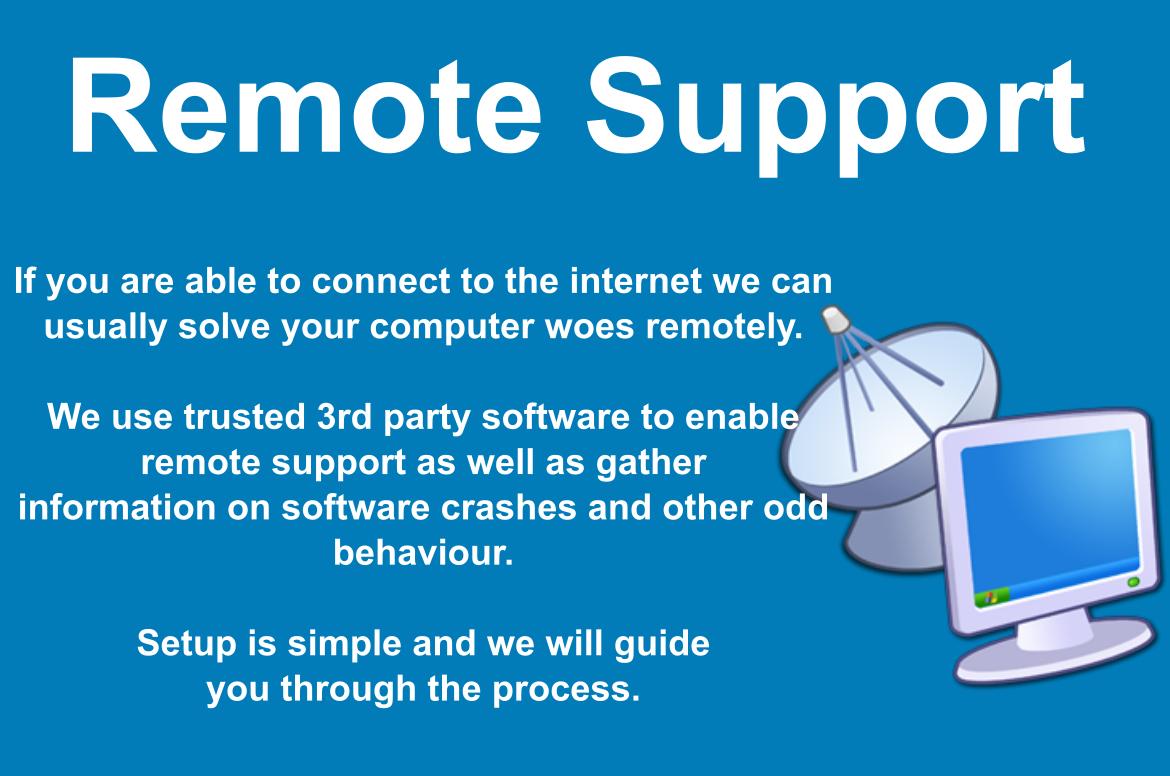 Remote Support

If you are able to connect to the internet we can usually solve your computer woes remotely.

We use trusted 3rd party software to enable remote support as well as gather information on software crashes and other odd behaviour.

Setup is simple and we will guide you through the process.